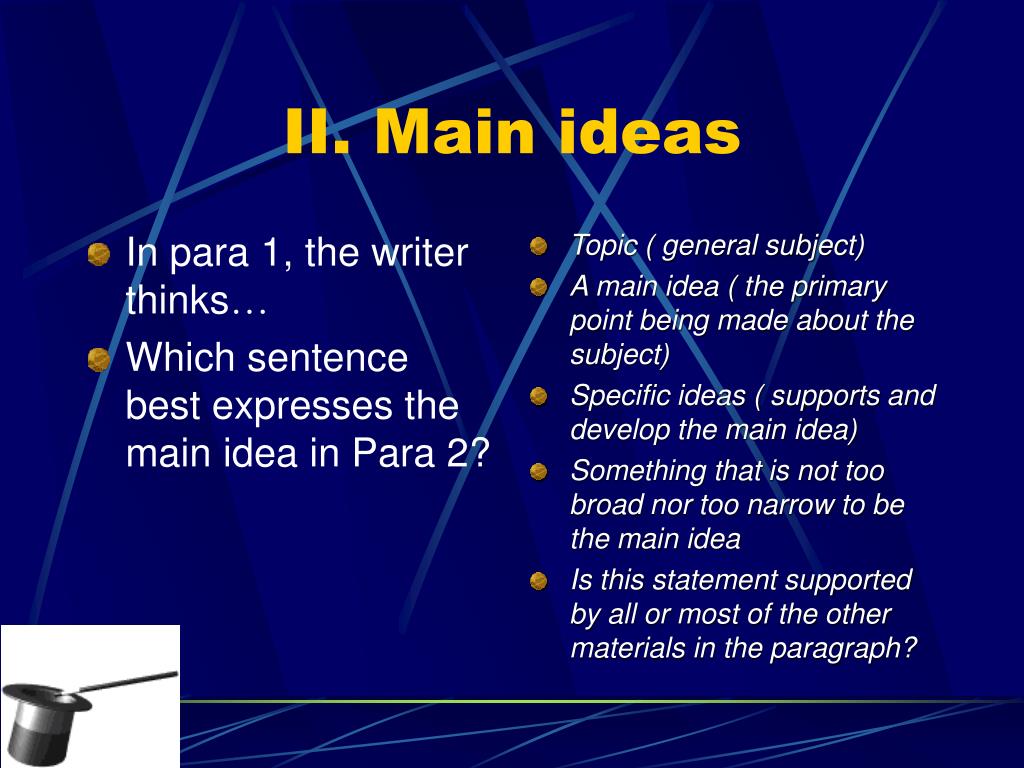 II. Main ideas

In para 1, the writer thinks…

Which sentence best expresses the main idea in Para 2?

Topic ( general subject)

A main idea ( the primary point being made about the subject)

Specific ideas ( supports and develop the main idea)

Something that is not too broad nor too narrow to be the main idea

Is this statement supported by all or most of the other materials in the paragraph?